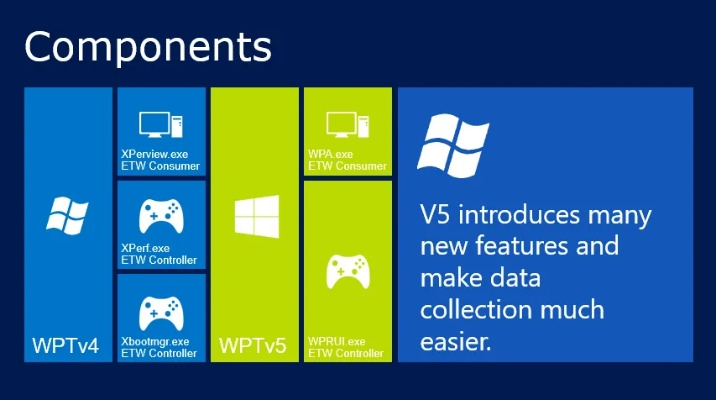 Components

WPTv4

XPerview.exe
ETW Consumer

XPerf.exe
ETW Controller

Xbootmgr.exe
ETW Controller

WPTv5

WPA.exe
ETW Consumer

WPRUI.exe
ETW Controller

V5 introduces many new features and make data collection much easier.